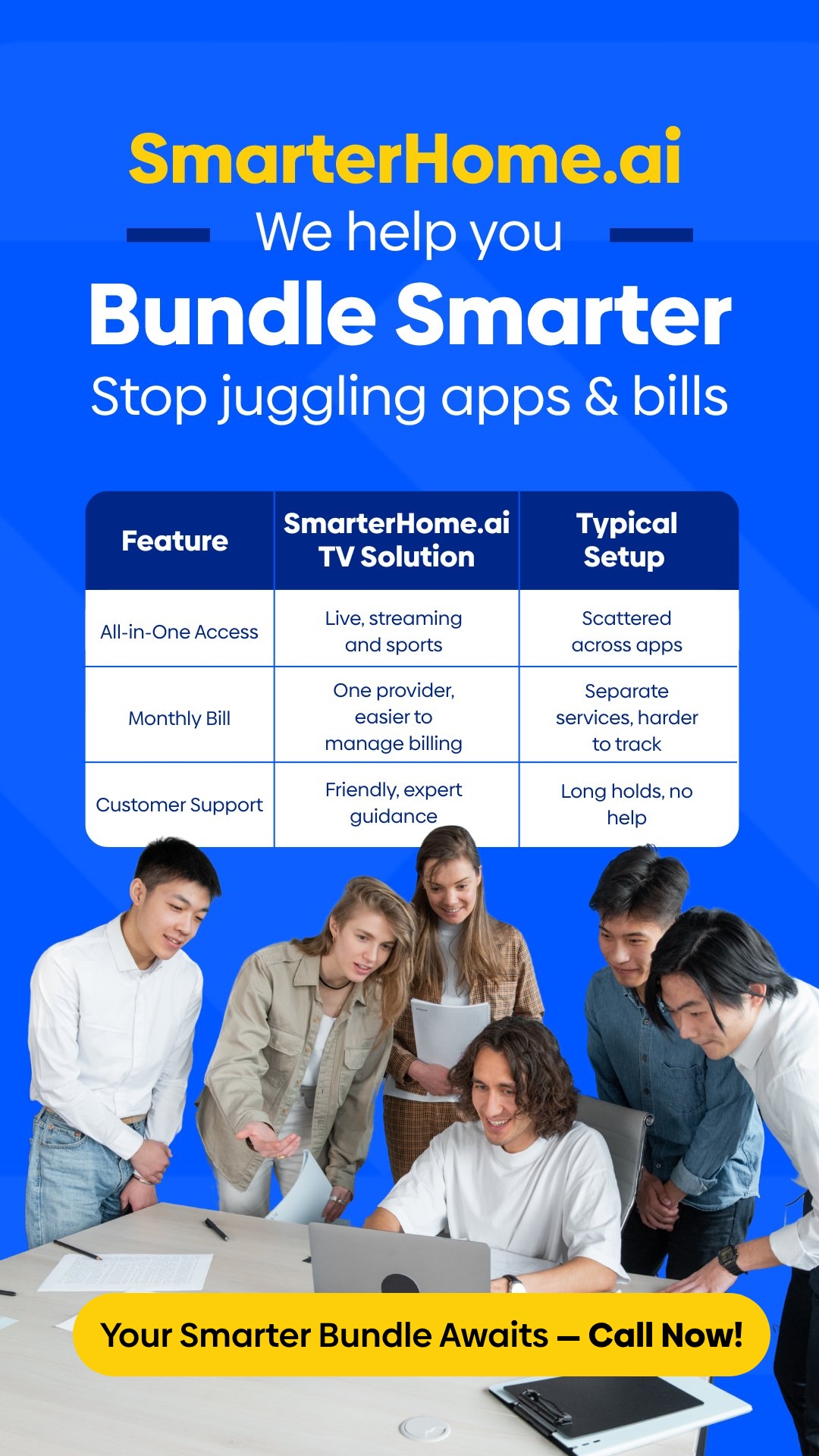 SmarterHome.ai

We help you

Bundle Smarter

Stop juggling apps & bills

| Feature | SmarterHome.ai TV Solution | Typical Setup |
|---|---|---|
| All-in-One Access | Live, streaming and sports | Scattered across apps |
| Monthly Bill | One provider, easier to manage billing | Separate services, harder to track |
| Customer Support | Friendly, expert guidance | Long holds, no help |

Your Smarter Bundle Awaits — Call Now!